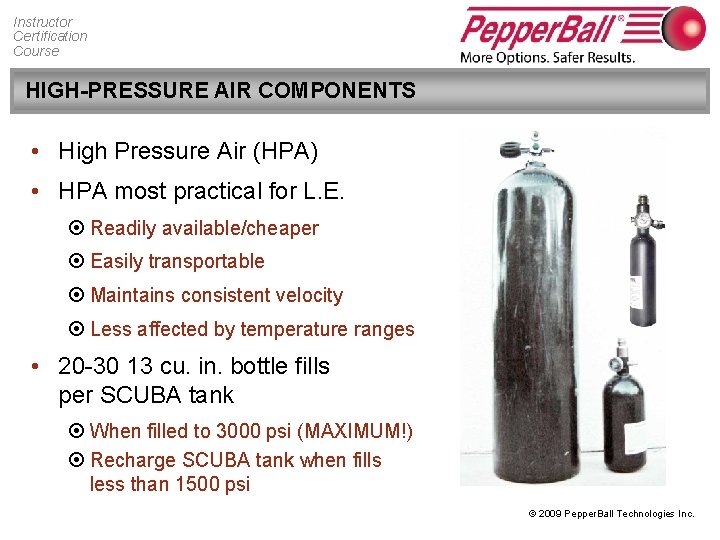 Instructor
Certification
Course

PepperBall®
More Options. Safer Results.

HIGH-PRESSURE AIR COMPONENTS

• High Pressure Air (HPA)
• HPA most practical for L.E.
  ⊙ Readily available/cheaper
  ⊙ Easily transportable
  ⊙ Maintains consistent velocity
  ⊙ Less affected by temperature ranges
• 20-30 13 cu. in. bottle fills per SCUBA tank
  ⊙ When filled to 3000 psi (MAXIMUM!)
  ⊙ Recharge SCUBA tank when fills less than 1500 psi

© 2009 PepperBall Technologies Inc.